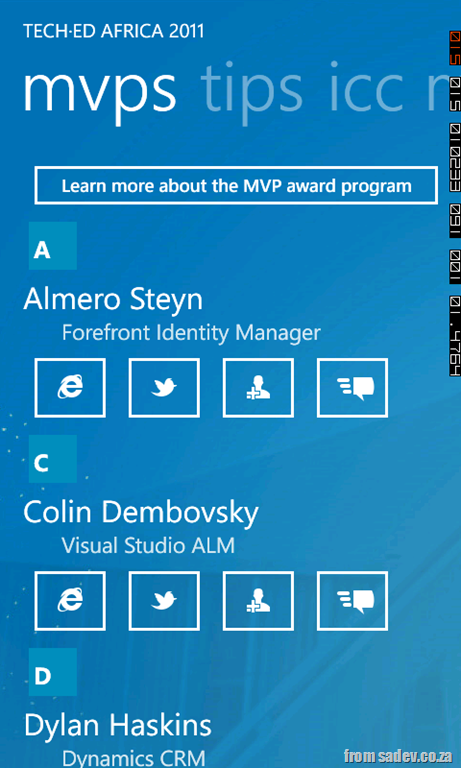 TECH·ED AFRICA 2011

mvps tips icc r

015 015 010233 091 001 01.4764

Learn more about the MVP award program

A

Almero Steyn

Forefront Identity Manager

C

Colin Dembovsky

Visual Studio ALM

D

Dylan Haskins

Dynamics CRM

from sadev.co.za